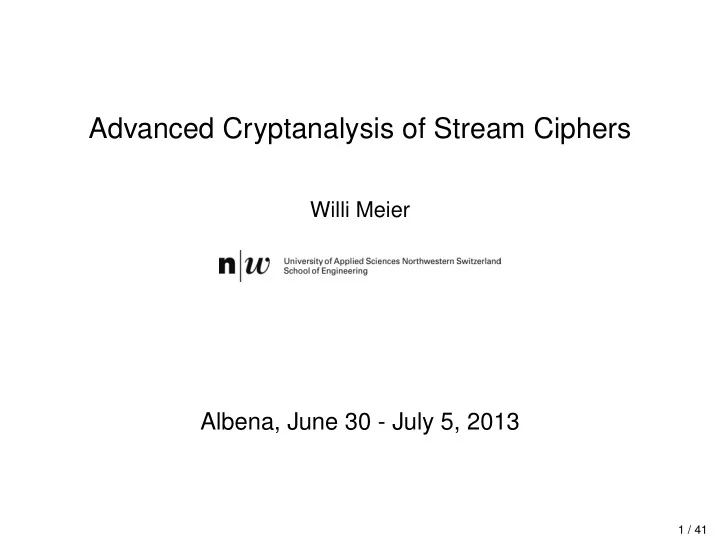 Advanced Cryptanalysis of Stream Ciphers

Willi Meier

n|w University of Applied Sciences Northwestern Switzerland
School of Engineering

Albena, June 30 - July 5, 2013

1 / 41